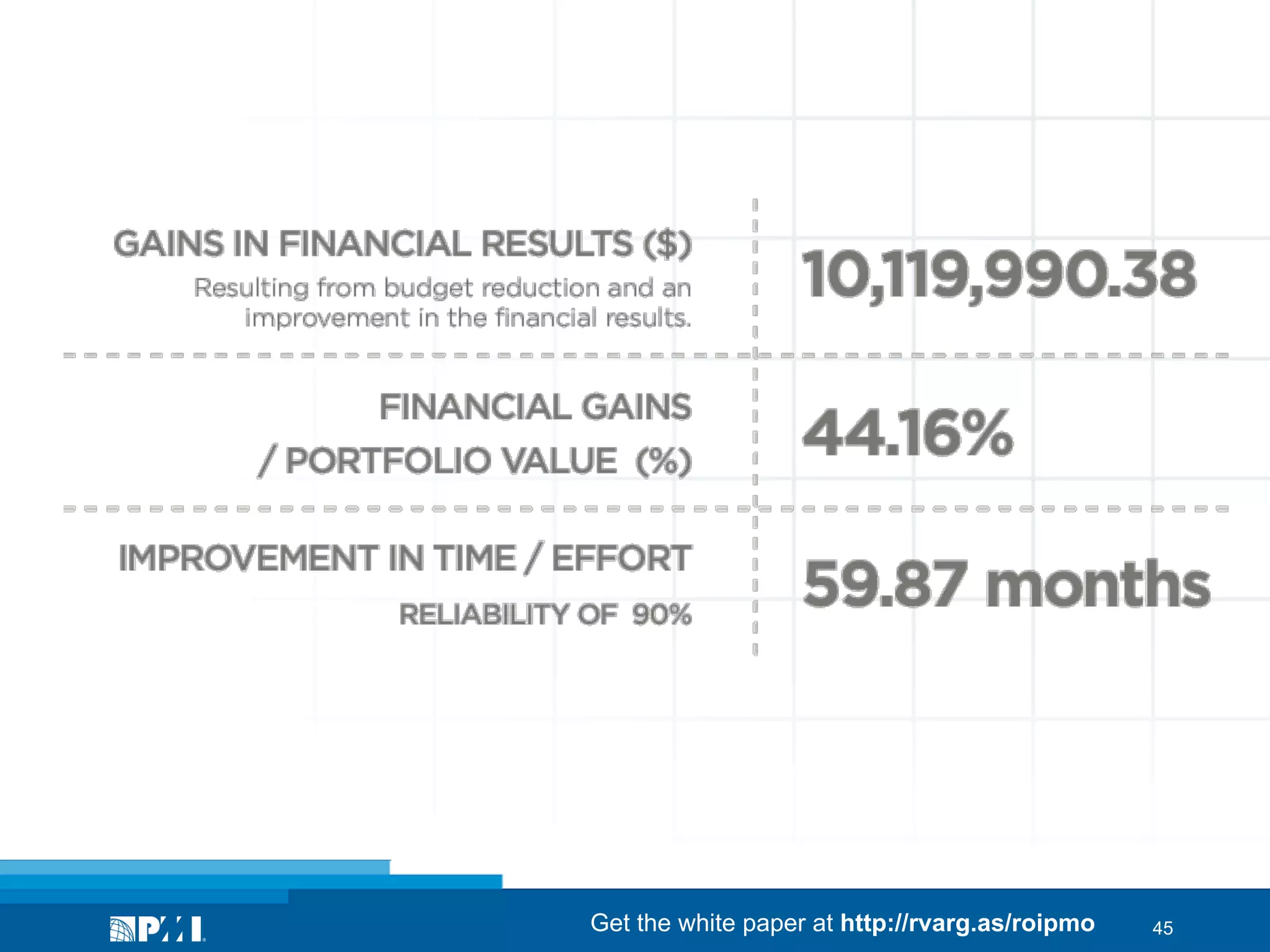 GAINS IN FINANCIAL RESULTS ($)

Resulting from budget reduction and an improvement in the financial results.

10,119,990.38

FINANCIAL GAINS / PORTFOLIO VALUE (%)

44.16%

IMPROVEMENT IN TIME / EFFORT

RELIABILITY OF 90%

59.87 months

PMI

Get the white paper at http://rvarg.as/roipmo

45